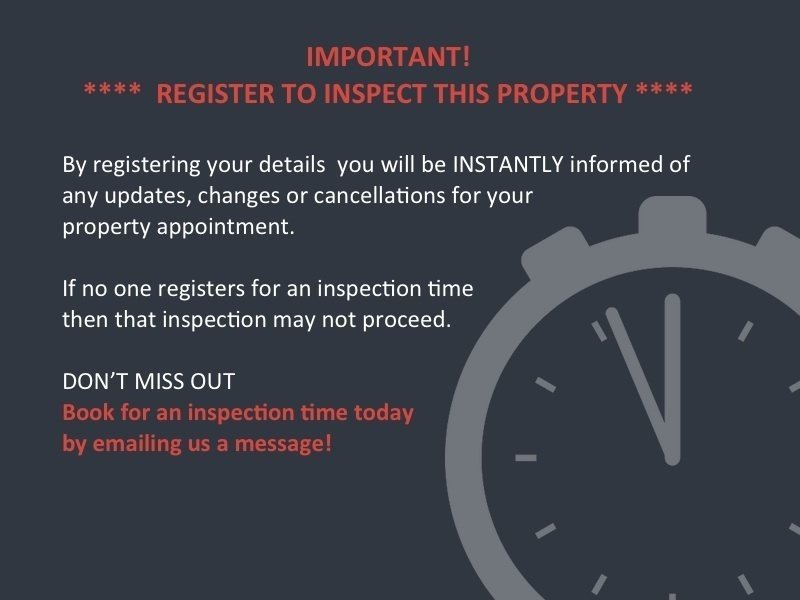 IMPORTANT!
**** REGISTER TO INSPECT THIS PROPERTY ****

By registering your details you will be INSTANTLY informed of any updates, changes or cancellations for your property appointment.

If no one registers for an inspection time then that inspection may not proceed.

DON'T MISS OUT
Book for an inspection time today by emailing us a message!